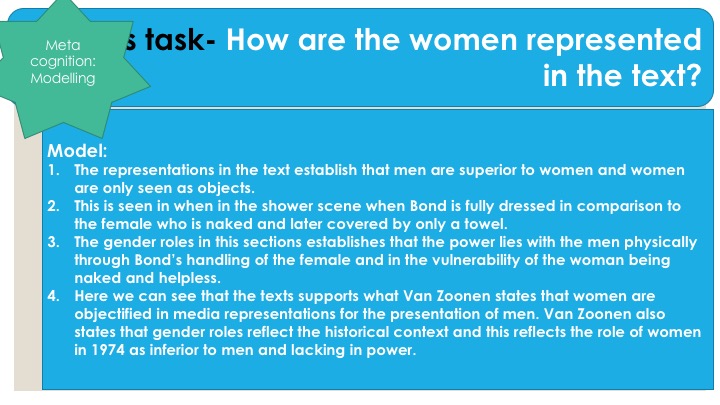 Meta cognition: Modelling

s task- How are the women represented in the text?

Model:
1. The representations in the text establish that men are superior to women and women are only seen as objects.
2. This is seen in when in the shower scene when Bond is fully dressed in comparison to the female who is naked and later covered by only a towel.
3. The gender roles in this sections establishes that the power lies with the men physically through Bond's handling of the female and in the vulnerability of the woman being naked and helpless.
4. Here we can see that the texts supports what Van Zoonen states that women are objectified in media representations for the presentation of men. Van Zoonen also states that gender roles reflect the historical context and this reflects the role of women in 1974 as inferior to men and lacking in power.